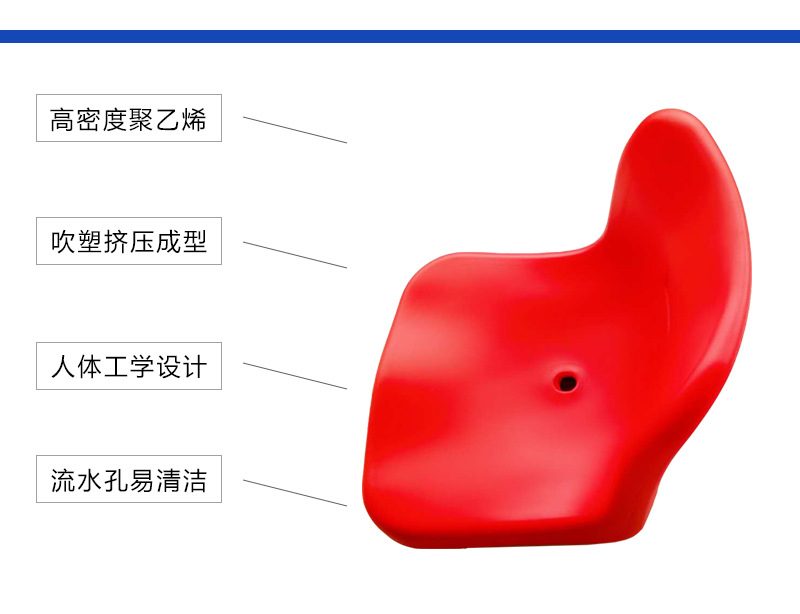 高密度聚乙烯

吹塑挤压成型

人体工学设计

流水孔易清洁